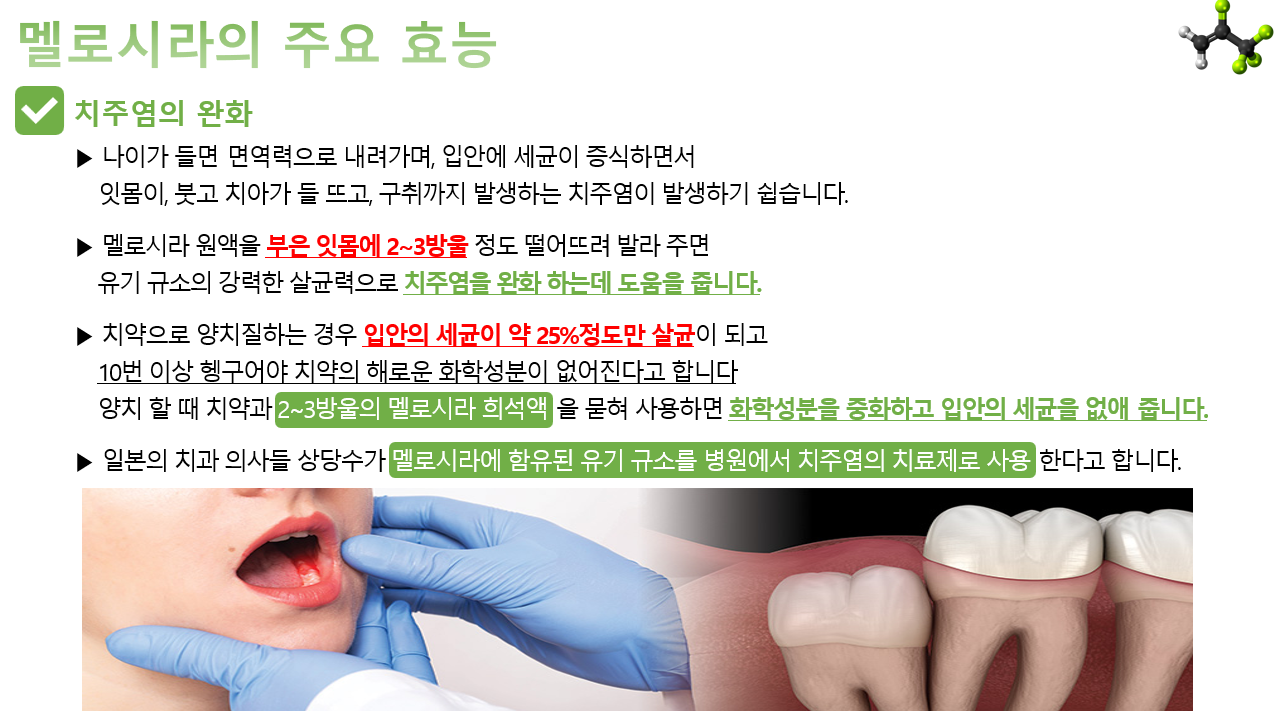 멜로시라의 주요 효능

치주염의 완화

▶ 나이가 들면 면역력으로 내려가며, 입안에 세균이 증식하면서 잇몸이, 붓고 치아가 들 뜨고, 구취까지 발생하는 치주염이 발생하기 쉽습니다.

▶ 멜로시라 원액을 부은 잇몸에 2~3방울 정도 떨어뜨려 발라 주면 유기 규소의 강력한 살균력으로 치주염을 완화 하는데 도움을 줍니다.

▶ 치약으로 양치질하는 경우 입안의 세균이 약 25%정도만 살균이 되고 10번 이상 헹구어야 치약의 해로운 화학성분이 없어진다고 합니다 양치 할 때 치약과 2~3방울의 멜로시라 희석액 을 묻혀 사용하면 화학성분을 중화하고 입안의 세균을 없애 줍니다.

▶ 일본의 치과 의사들 상당수가 멜로시라에 함유된 유기 규소를 병원에서 치주염의 치료제로 사용 한다고 합니다.